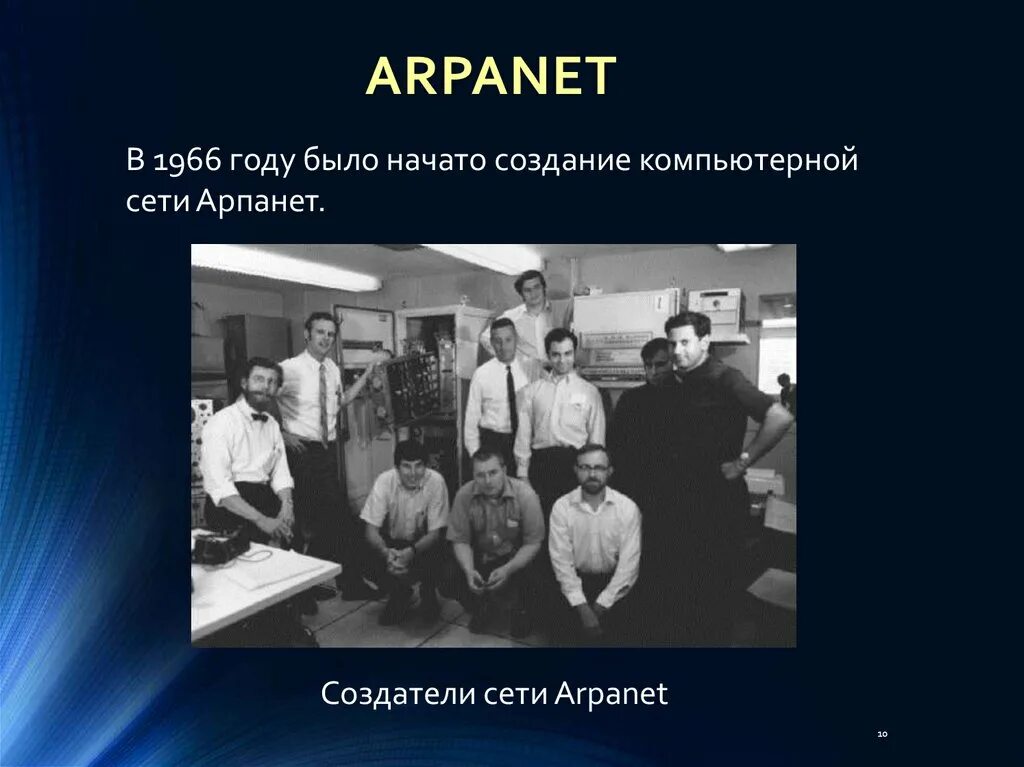 ARPANET

В 1966 году было начато создание компьютерной сети Арпанет.

Создатели сети Arpanet

10